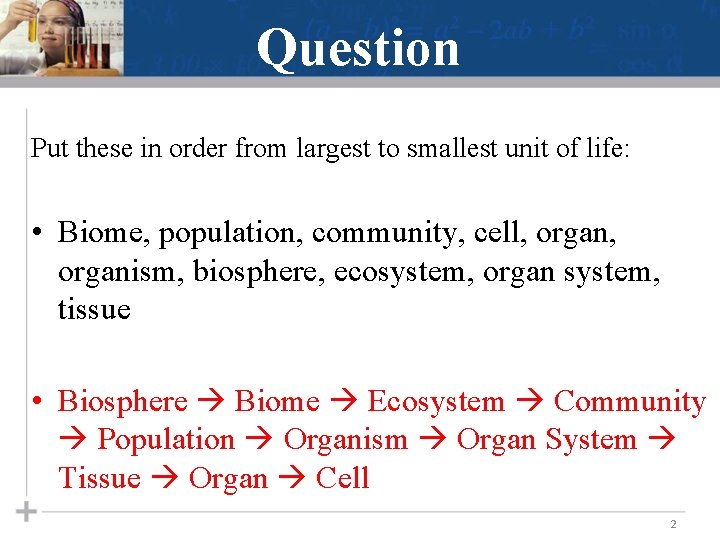 Question

Put these in order from largest to smallest unit of life:

• Biome, population, community, cell, organ, organism, biosphere, ecosystem, organ system, tissue

• Biosphere → Biome → Ecosystem → Community → Population → Organism → Organ System → Tissue → Organ → Cell

2